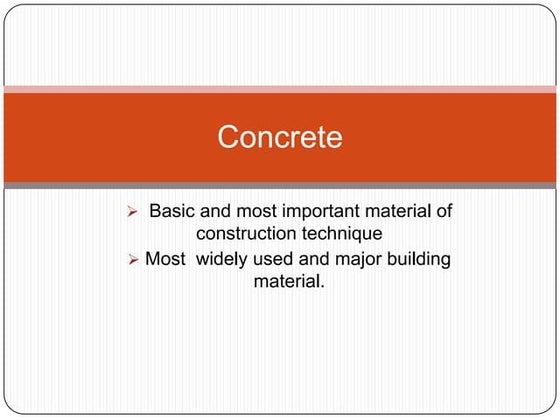 Concrete

➢ Basic and most important material of construction technique

➢ Most widely used and major building material.